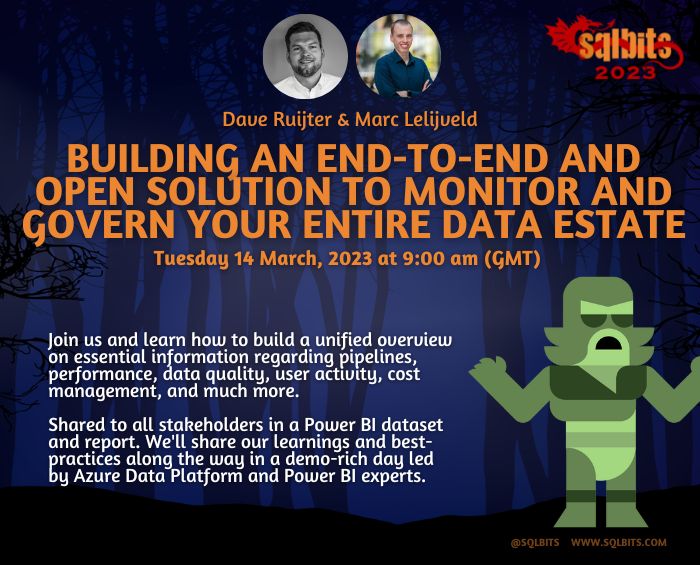 sqlbits 2023

Dave Ruijter & Marc Lelijveld

BUILDING AN END-TO-END AND OPEN SOLUTION TO MONITOR AND GOVERN YOUR ENTIRE DATA ESTATE

Tuesday 14 March, 2023 at 9:00 am (GMT)

Join us and learn how to build a unified overview on essential information regarding pipelines, performance, data quality, user activity, cost management, and much more.

Shared to all stakeholders in a Power BI dataset and report. We'll share our learnings and best-practices along the way in a demo-rich day led by Azure Data Platform and Power BI experts.

@SQLBITS WWW.SQLBITS.COM